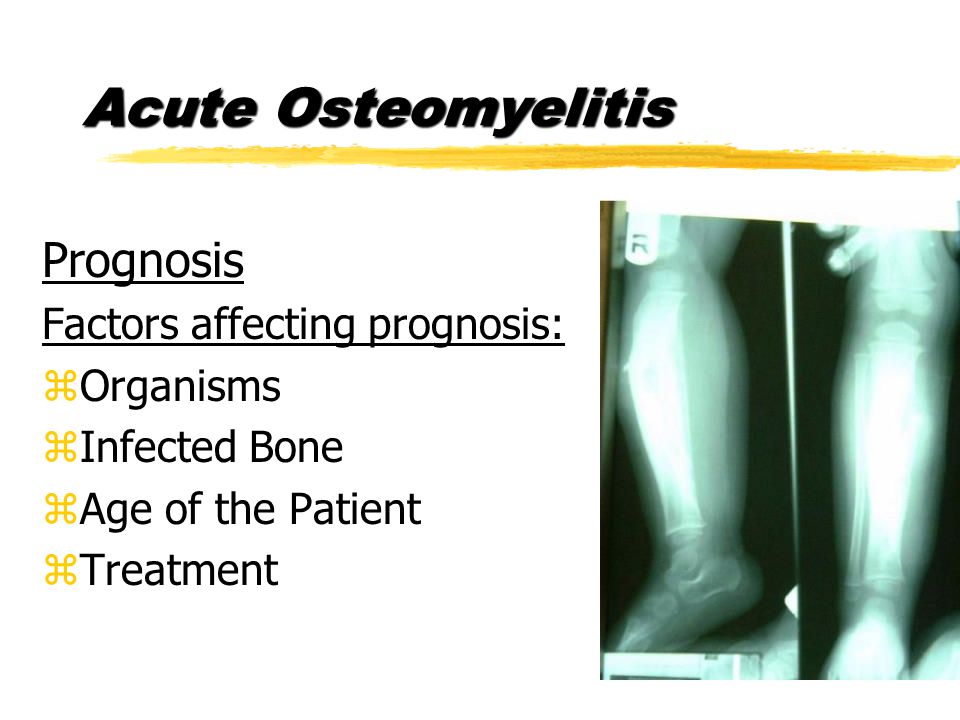 Acute Osteomyelitis

Prognosis

Factors affecting prognosis:

⌘Organisms
⌘Infected Bone
⌘Age of the Patient
⌘Treatment

R